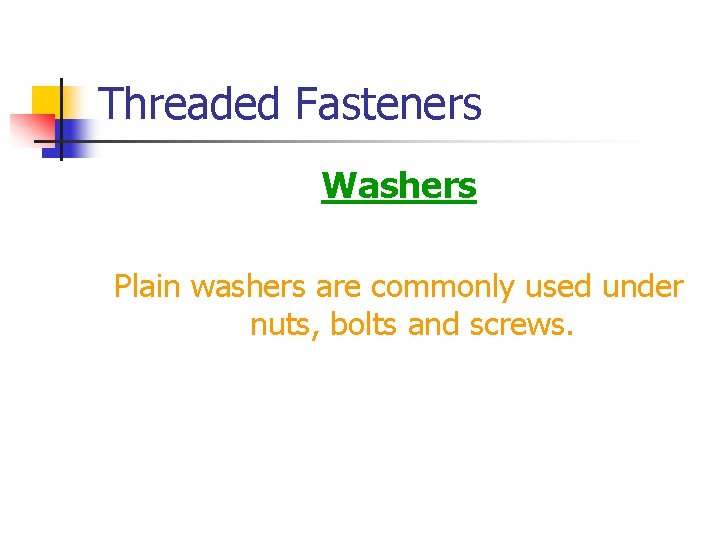 Threaded Fasteners

Washers

Plain washers are commonly used under nuts, bolts and screws.